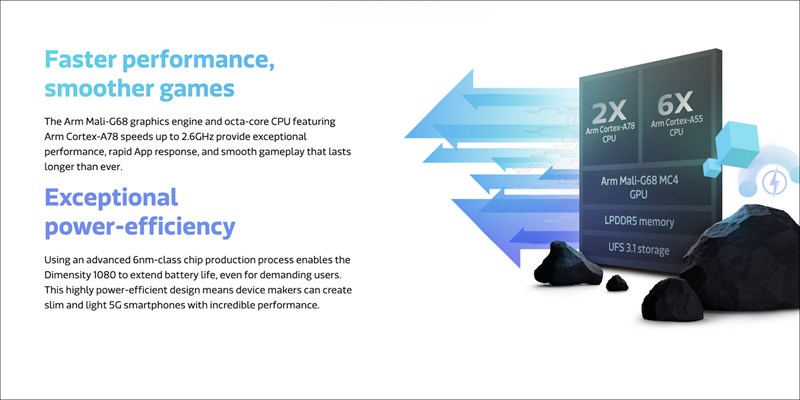 Faster performance, smoother games

The Arm Mali-G68 graphics engine and octa-core CPU featuring Arm Cortex-A78 speeds up to 2.6GHz provide exceptional performance, rapid App response, and smooth gameplay that lasts longer than ever.

Exceptional power-efficiency

Using an advanced 6nm-class chip production process enables the Dimensity 1080 to extend battery life, even for demanding users. This highly power-efficient design means device makers can create slim and light 5G smartphones with incredible performance.

2X
Arm Cortex-A78
CPU

6X
Arm Cortex-A55
CPU

Arm Mali-G68 MC4
GPU

LPDDR5 memory

UFS 3.1 storage